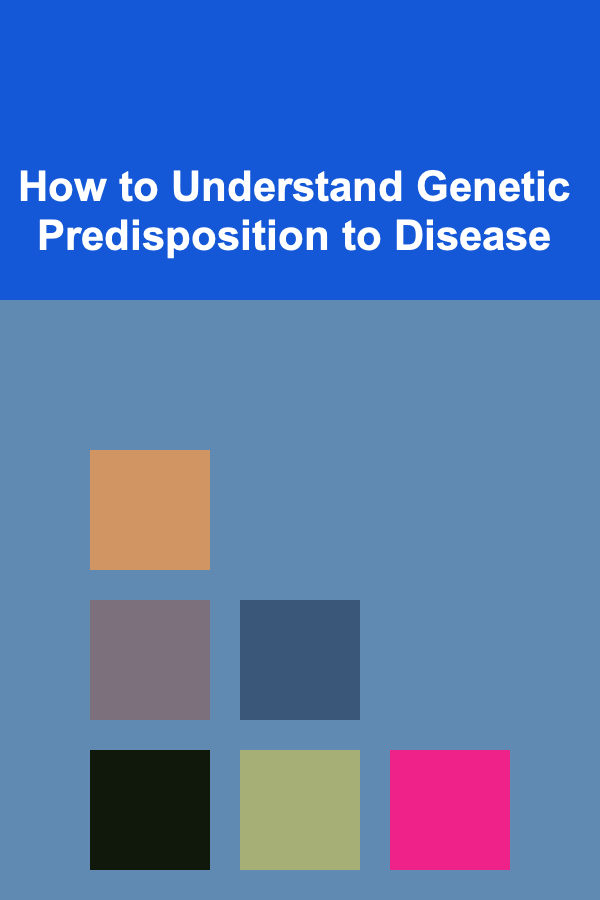 How to Understand Genetic Predisposition to Disease